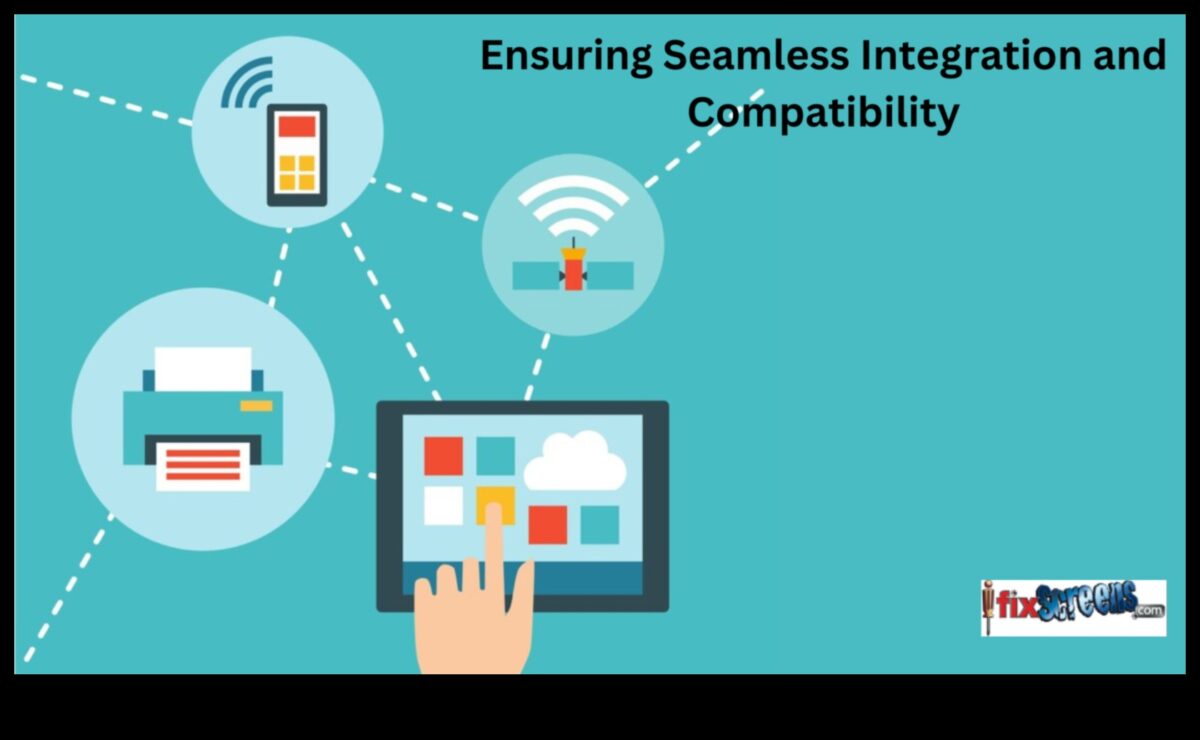 Ensuring Seamless Integration and Compatibility

ifixScreens.com